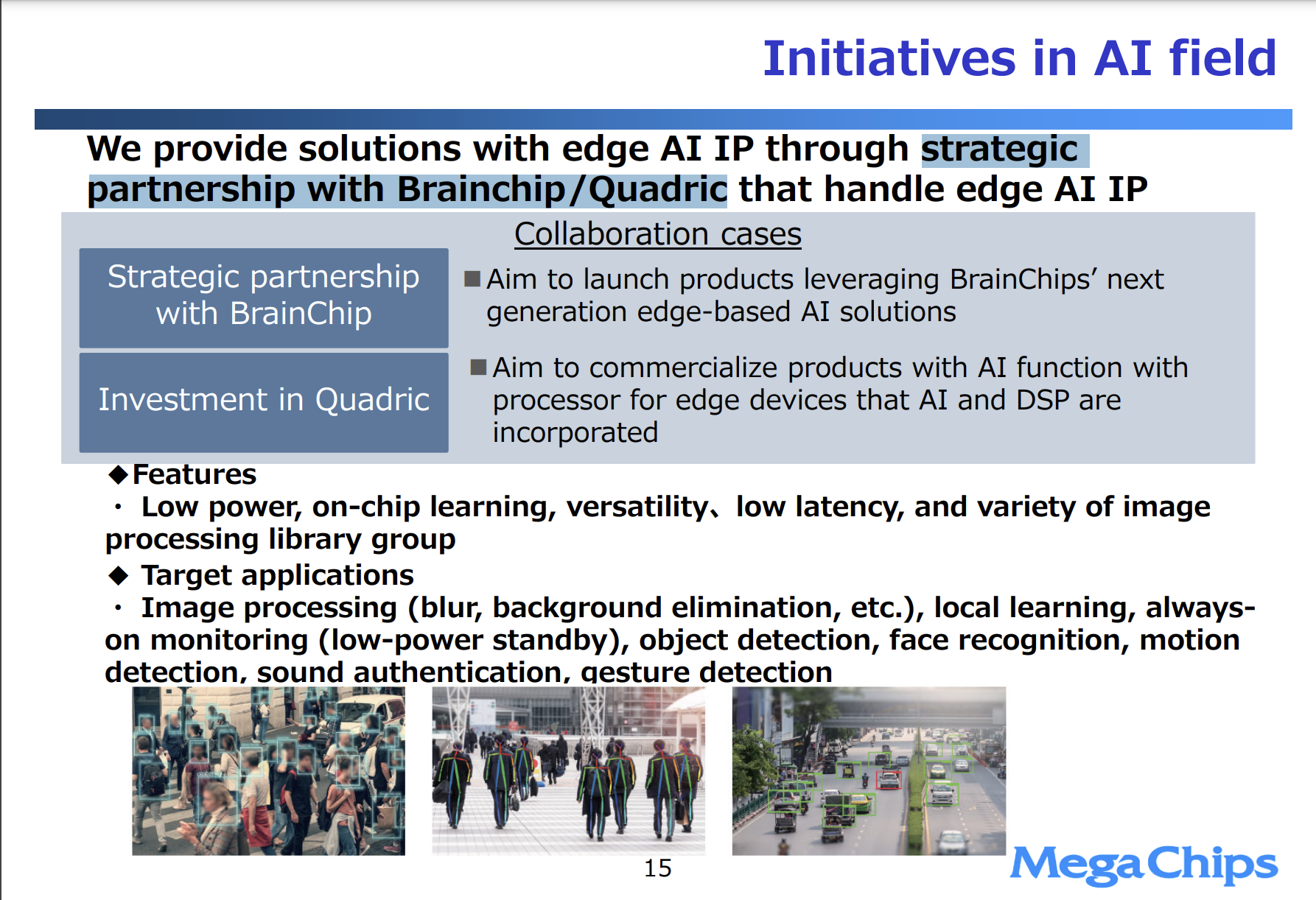 Initiatives in AI field

We provide solutions with edge AI IP through strategic partnership with Brainchip/Quadric that handle edge AI IP

Collaboration cases

Strategic partnership with BrainChip

■Aim to launch products leveraging BrainChips' next generation edge-based AI solutions

Investment in Quadric

■Aim to commercialize products with AI function with processor for edge devices that AI and DSP are incorporated

◆Features
・ Low power, on-chip learning, versatility、low latency, and variety of image processing library group
◆ Target applications
・ Image processing (blur, background elimination, etc.), local learning, always-on monitoring (low-power standby), object detection, face recognition, motion detection, sound authentication, gesture detection

15

MegaChips